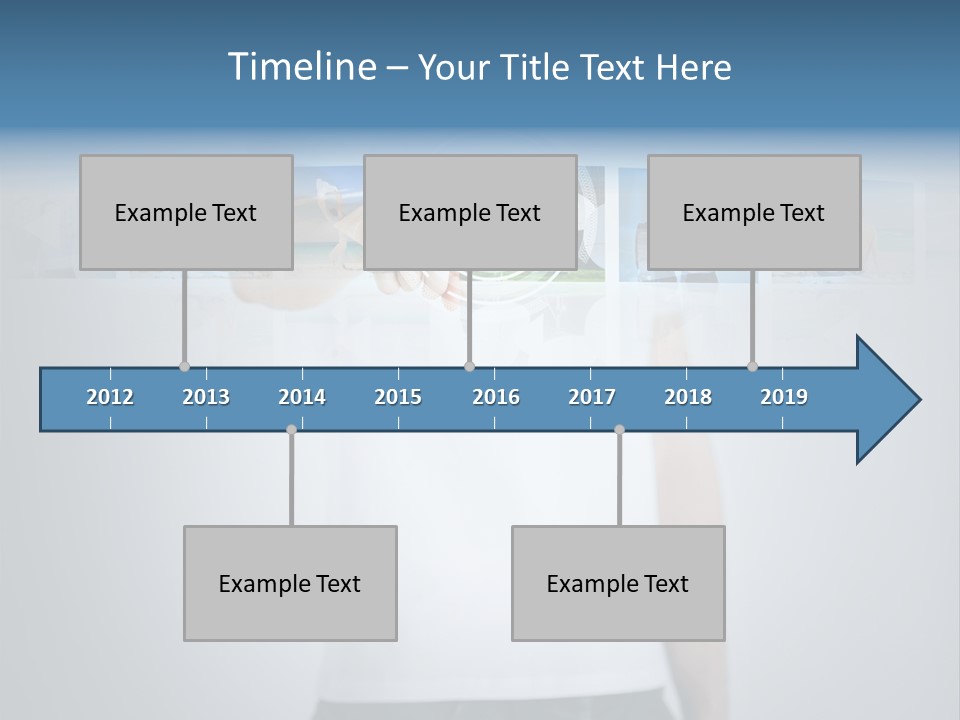 Timeline – Your Title Text Here

Example Text

Example Text

Example Text

2012 2013 2014 2015 2016 2017 2018 2019

Example Text

Example Text